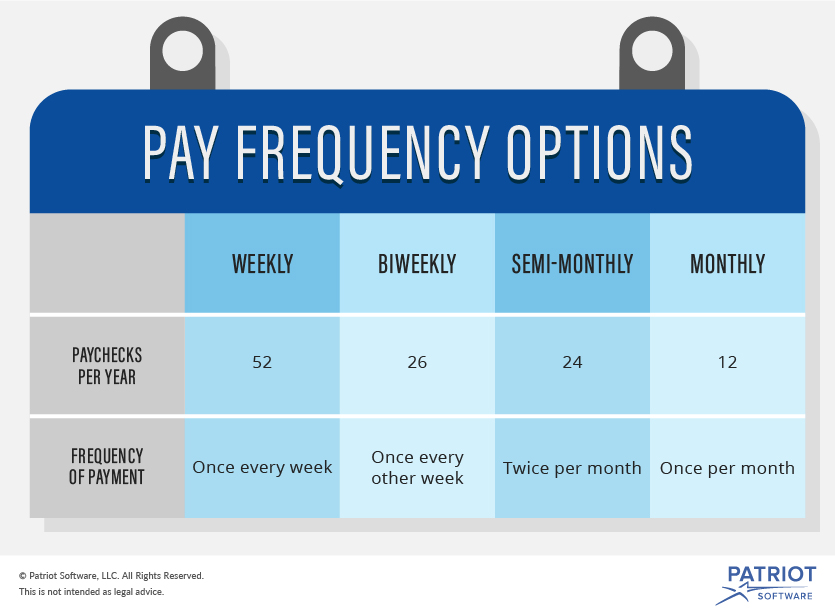 PAY FREQUENCY OPTIONS

| | WEEKLY | BIWEEKLY | SEMI-MONTHLY | MONTHLY |
|---|---|---|---|---|
| PAYCHECKS PER YEAR | 52 | 26 | 24 | 12 |
| FREQUENCY OF PAYMENT | Once every week | Once every other week | Twice per month | Once per month |

© Patriot Software, LLC. All Rights Reserved.
This is not intended as legal advice.

PATRIOT
SOFTWARE